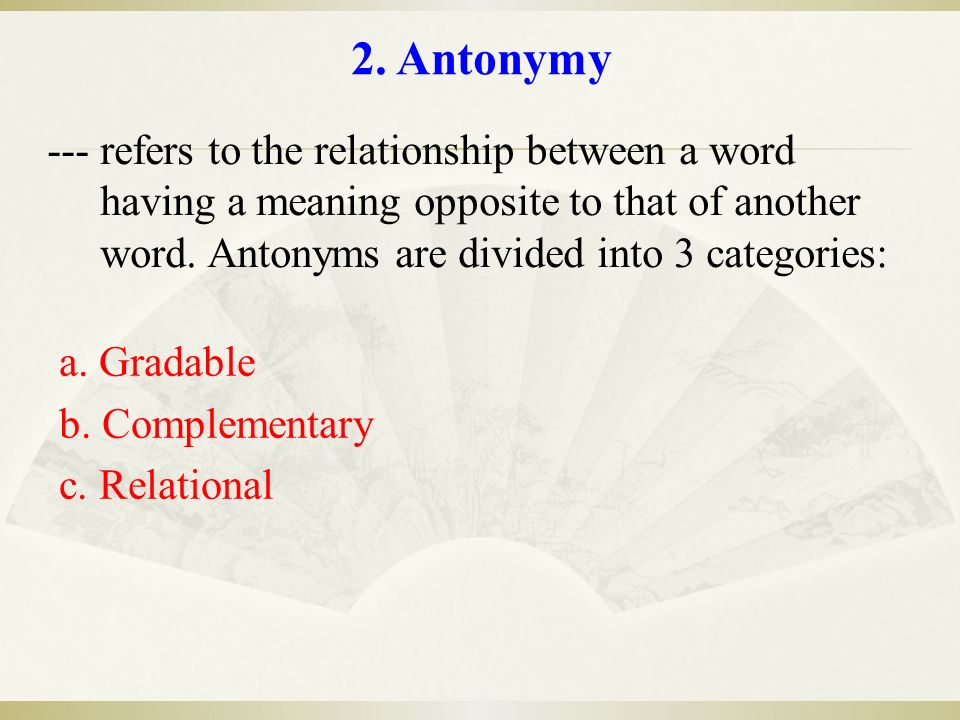 2. Antonymy

--- refers to the relationship between a word having a meaning opposite to that of another word. Antonyms are divided into 3 categories:

a. Gradable
b. Complementary
c. Relational